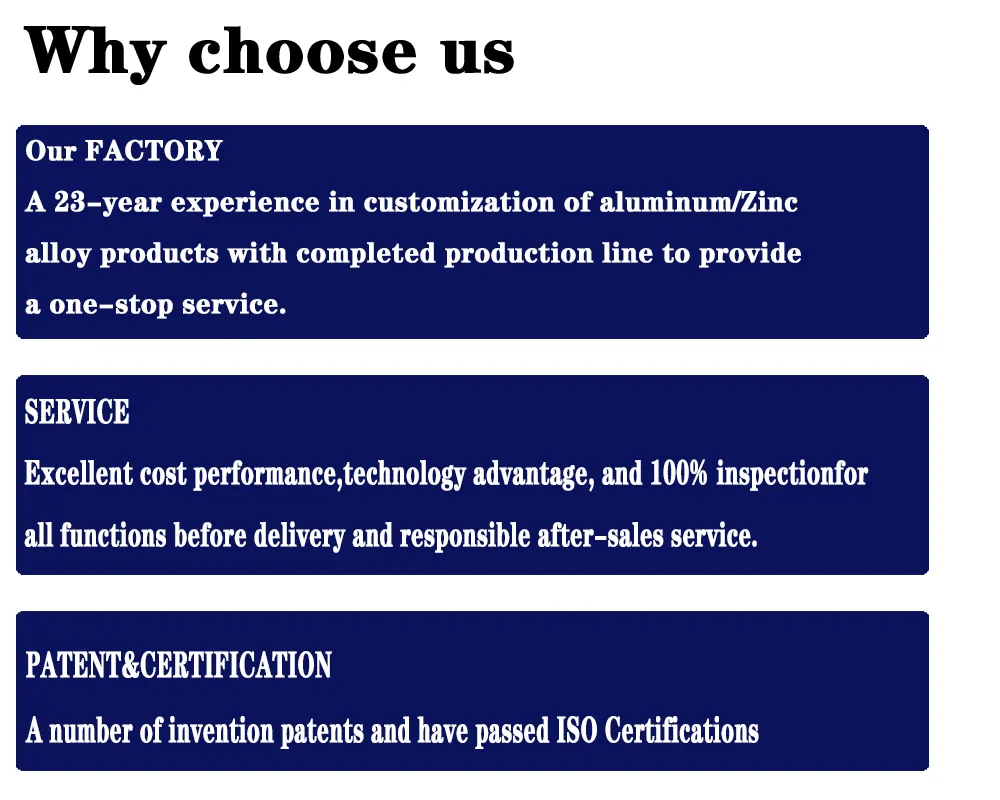 Why choose us

Our FACTORY
A 23-year experience in customization of aluminum/Zinc alloy products with completed production line to provide a one-stop service.

SERVICE
Excellent cost performance,technology advantage, and 100% inspectionfor all functions before delivery and responsible after-sales service.

PATENT&CERTIFICATION
A number of invention patents and have passed ISO Certifications